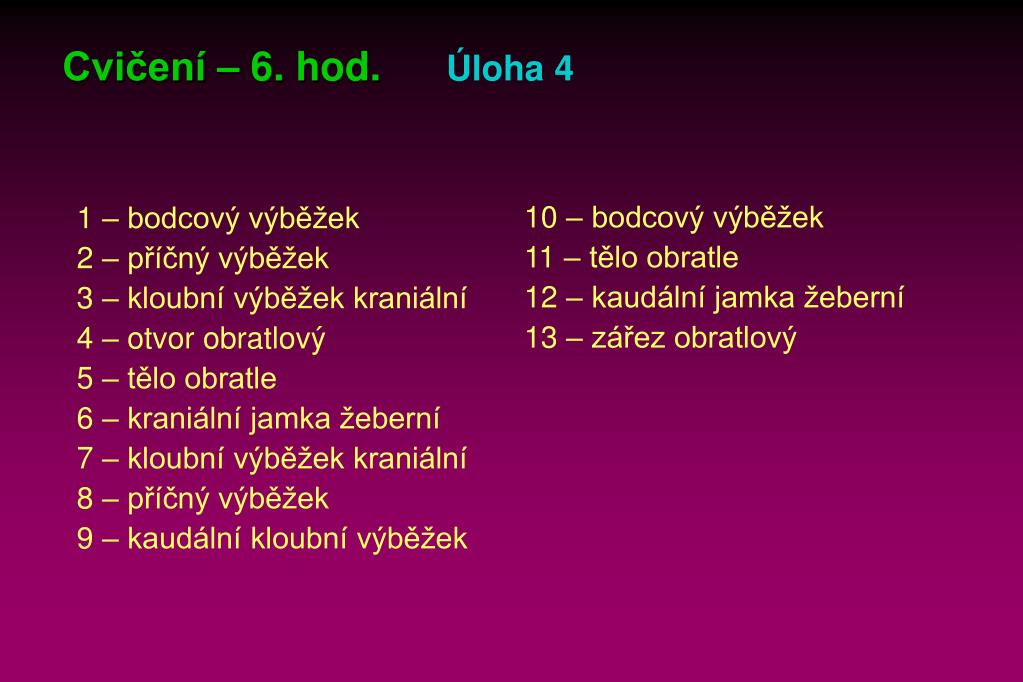 Cvičení – 6. hod. Úloha 4

1 – bodcový výběžek
2 – příčný výběžek
3 – kloubní výběžek kraniální
4 – otvor obratlový
5 – tělo obratle
6 – kraniální jamka žeberní
7 – kloubní výběžek kraniální
8 – příčný výběžek
9 – kaudální kloubní výběžek

10 – bodcový výběžek
11 – tělo obratle
12 – kaudální jamka žeberní
13 – zářez obratlový